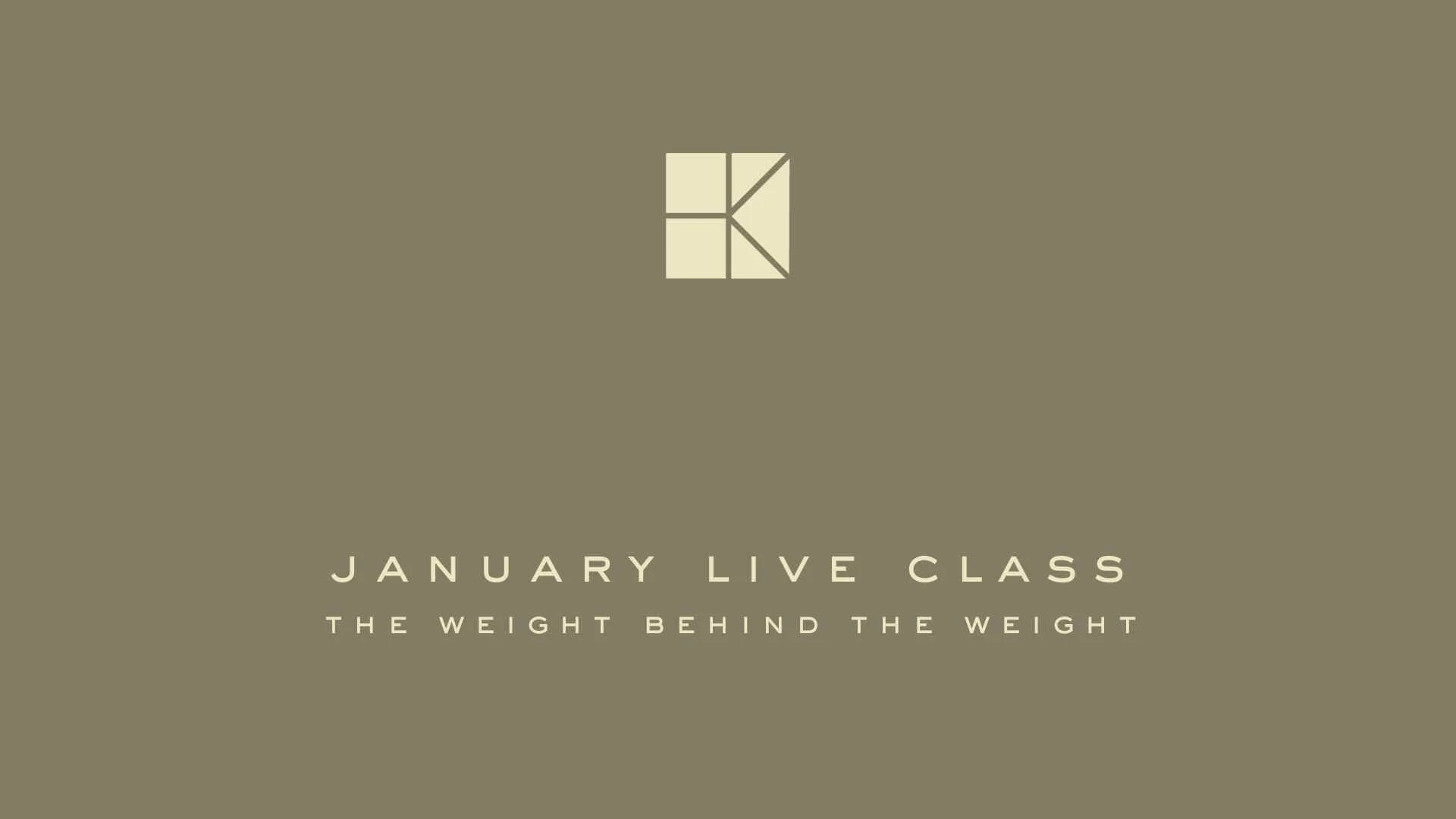 JANUARY LIVE CLASS

THE WEIGHT BEHIND THE WEIGHT